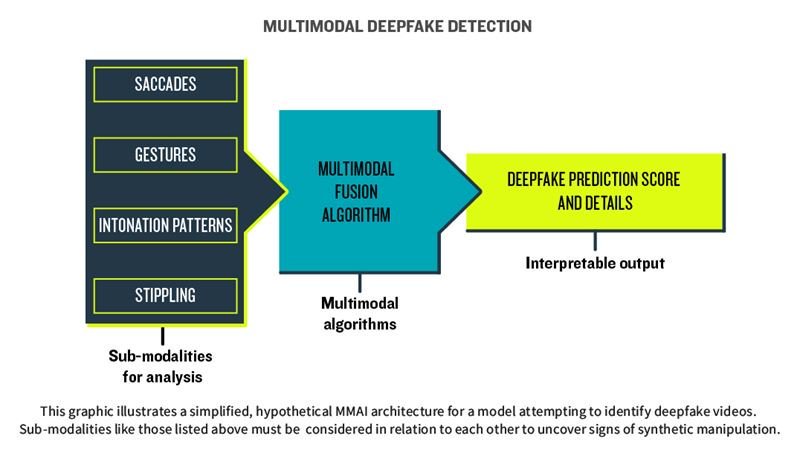 MULTIMODAL DEEPFAKE DETECTION

SACCADES

GESTURES

INTONATION PATTERNS

STIPPLING

Sub-modalities for analysis

MULTIMODAL FUSION ALGORITHM

Multimodal algorithms

DEEPFAKE PREDICTION SCORE AND DETAILS

Interpretable output

This graphic illustrates a simplified, hypothetical MMAI architecture for a model attempting to identify deepfake videos. Sub-modalities like those listed above must be considered in relation to each other to uncover signs of synthetic manipulation.